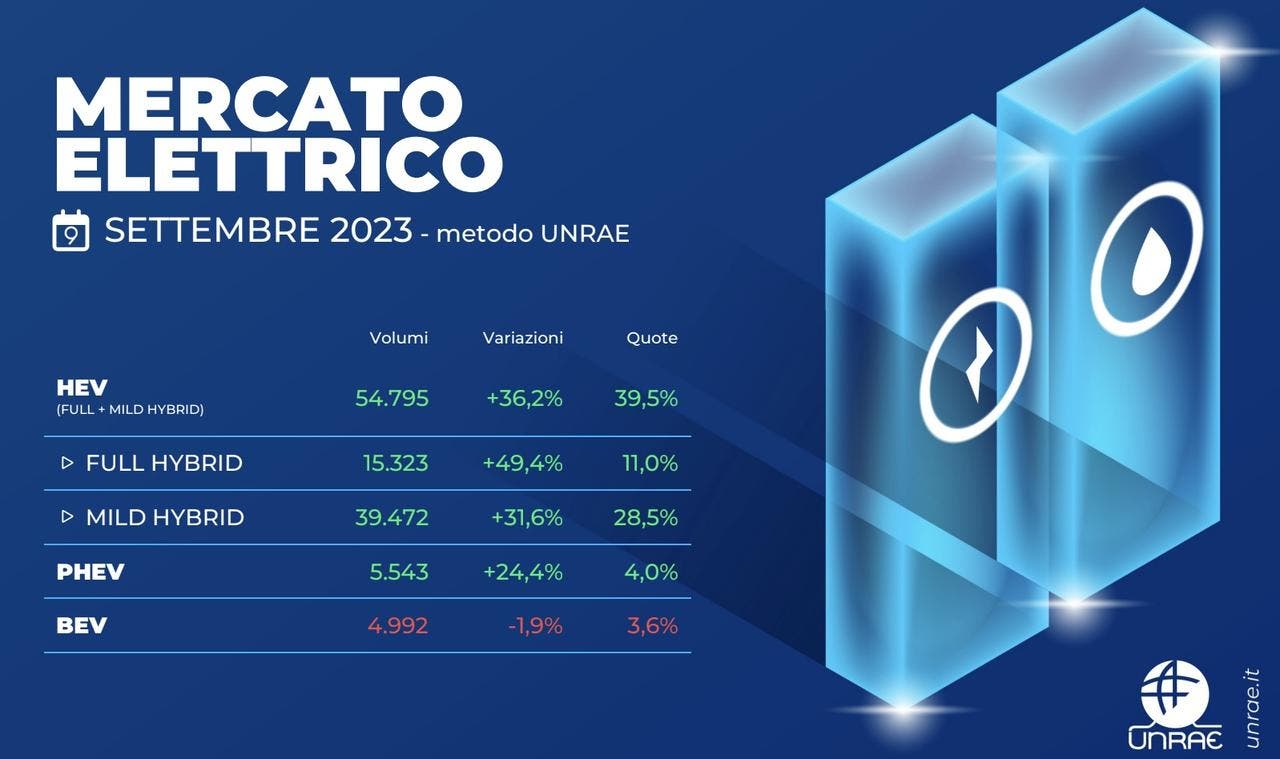 MERCATO ELETTRICO

9 SETTEMBRE 2023 - metodo UNRAE

| | Volumi | Variazioni | Quote |
|---|---|---|---|
| HEV (FULL + MILD HYBRID) | 54.795 | +36,2% | 39,5% |
| ▷ FULL HYBRID | 15.323 | +49,4% | 11,0% |
| ▷ MILD HYBRID | 39.472 | +31,6% | 28,5% |
| PHEV | 5.543 | +24,4% | 4,0% |
| BEV | 4.992 | -1,9% | 3,6% |

UNRAE

unrae.it